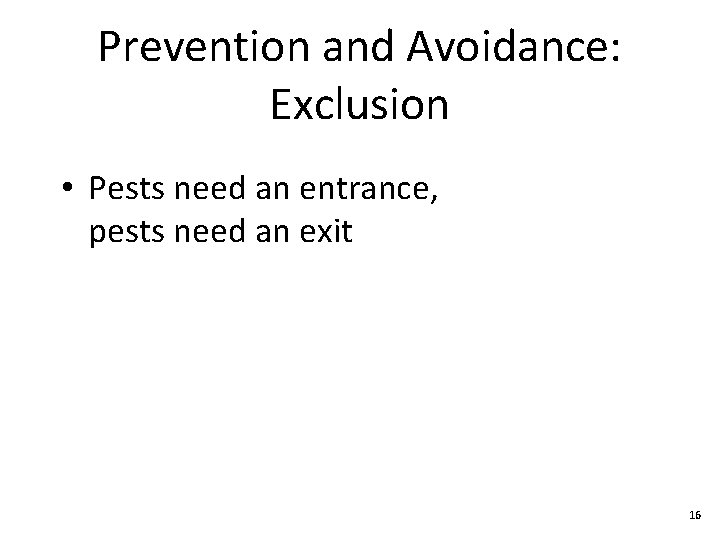 Prevention and Avoidance: Exclusion

• Pests need an entrance, pests need an exit

16